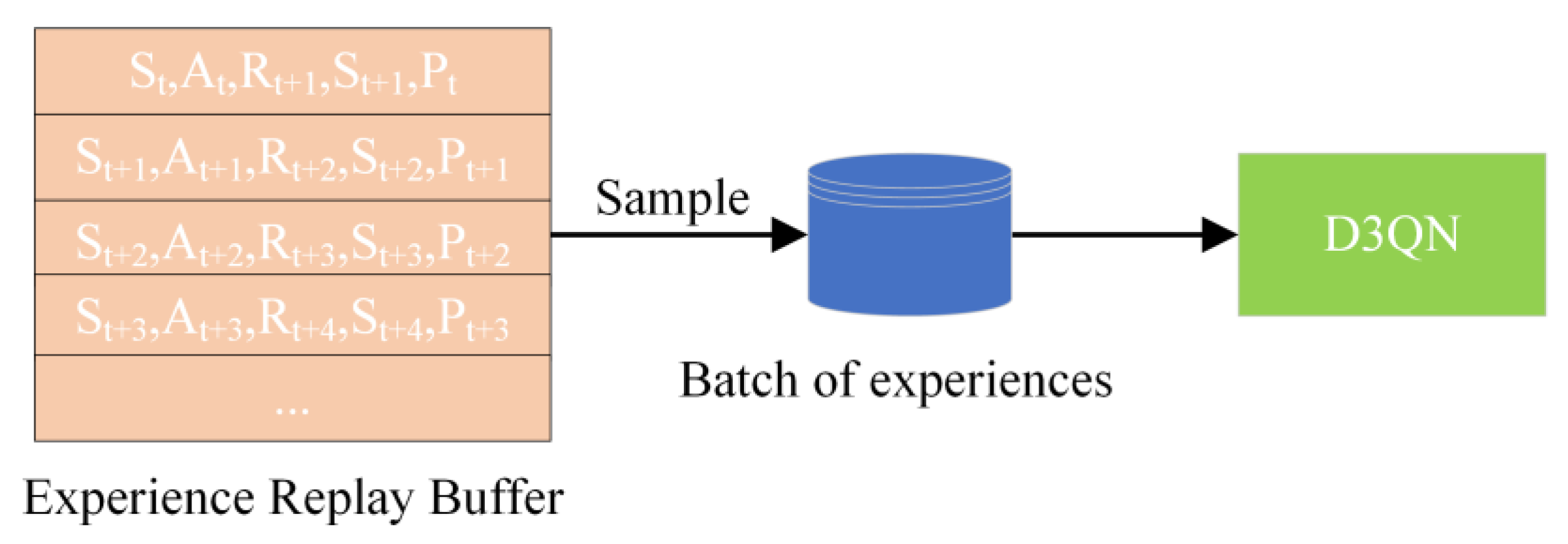 $S_t,A_t,R_{t+1},S_{t+1},P_t$

$S_{t+1},A_{t+1},R_{t+2},S_{t+2},P_{t+1}$

$S_{t+2},A_{t+2},R_{t+3},S_{t+3},P_{t+2}$

$S_{t+3},A_{t+3},R_{t+4},S_{t+4},P_{t+3}$

...

Experience Replay Buffer

Sample

Batch of experiences

D3QN